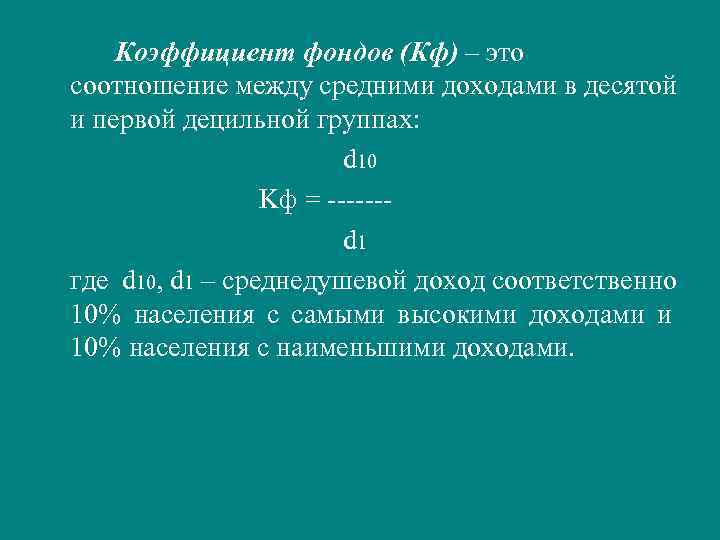 Коэффициент фондов (Кф) – это соотношение между средними доходами в десятой и первой децильной группах:

$Кф = \frac{d_{10}}{d_1}$

где $d_{10}$, $d_1$ – среднедушевой доход соответственно 10% населения с самыми высокими доходами и 10% населения с наименьшими доходами.